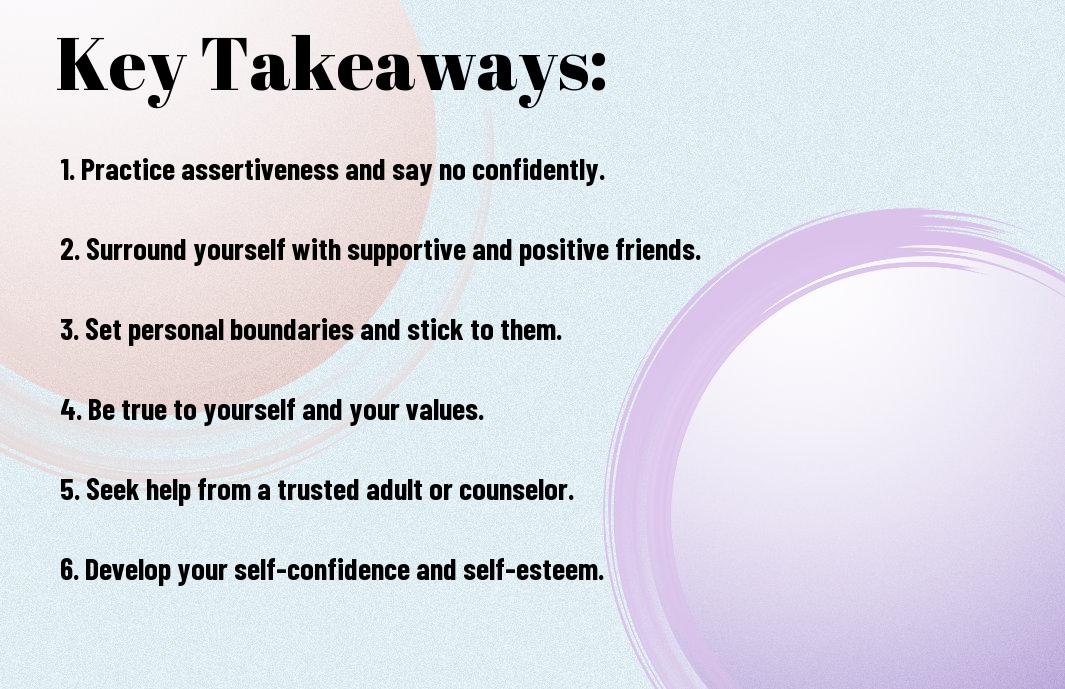 Key Takeaways:

1. Practice assertiveness and say no confidently.

2. Surround yourself with supportive and positive friends.

3. Set personal boundaries and stick to them.

4. Be true to yourself and your values.

5. Seek help from a trusted adult or counselor.

6. Develop your self-confidence and self-esteem.